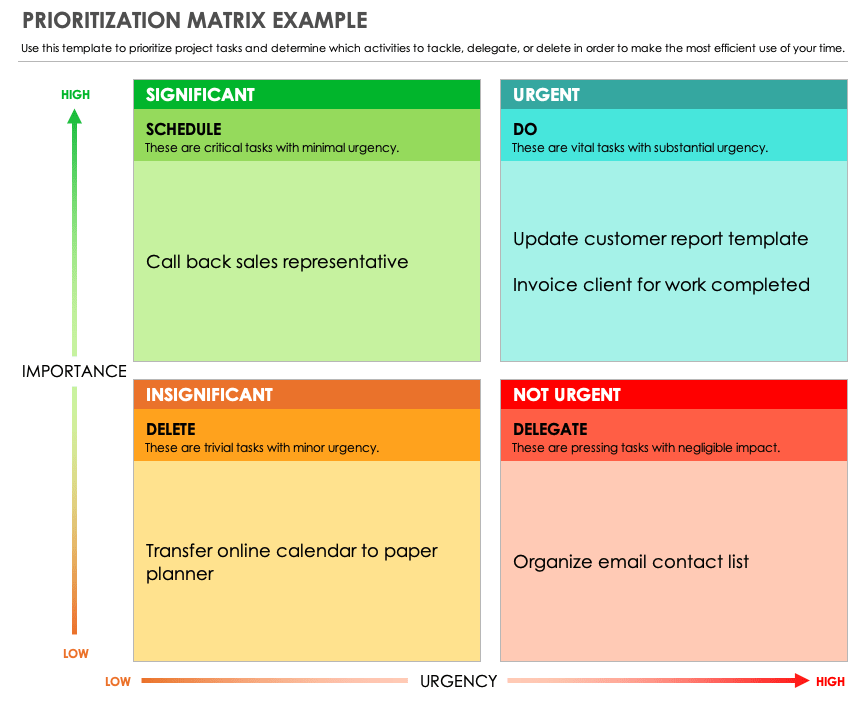 PRIORITIZATION MATRIX EXAMPLE

Use this template to prioritize project tasks and determine which activities to tackle, delegate, or delete in order to make the most efficient use of your time.

HIGH

IMPORTANCE

LOW

SIGNIFICANT

SCHEDULE
These are critical tasks with minimal urgency.

Call back sales representative

URGENT

DO
These are vital tasks with substantial urgency.

Update customer report template

Invoice client for work completed

INSIGNIFICANT

DELETE
These are trivial tasks with minor urgency.

Transfer online calendar to paper planner

NOT URGENT

DELEGATE
These are pressing tasks with negligible impact.

Organize email contact list

LOW URGENCY HIGH